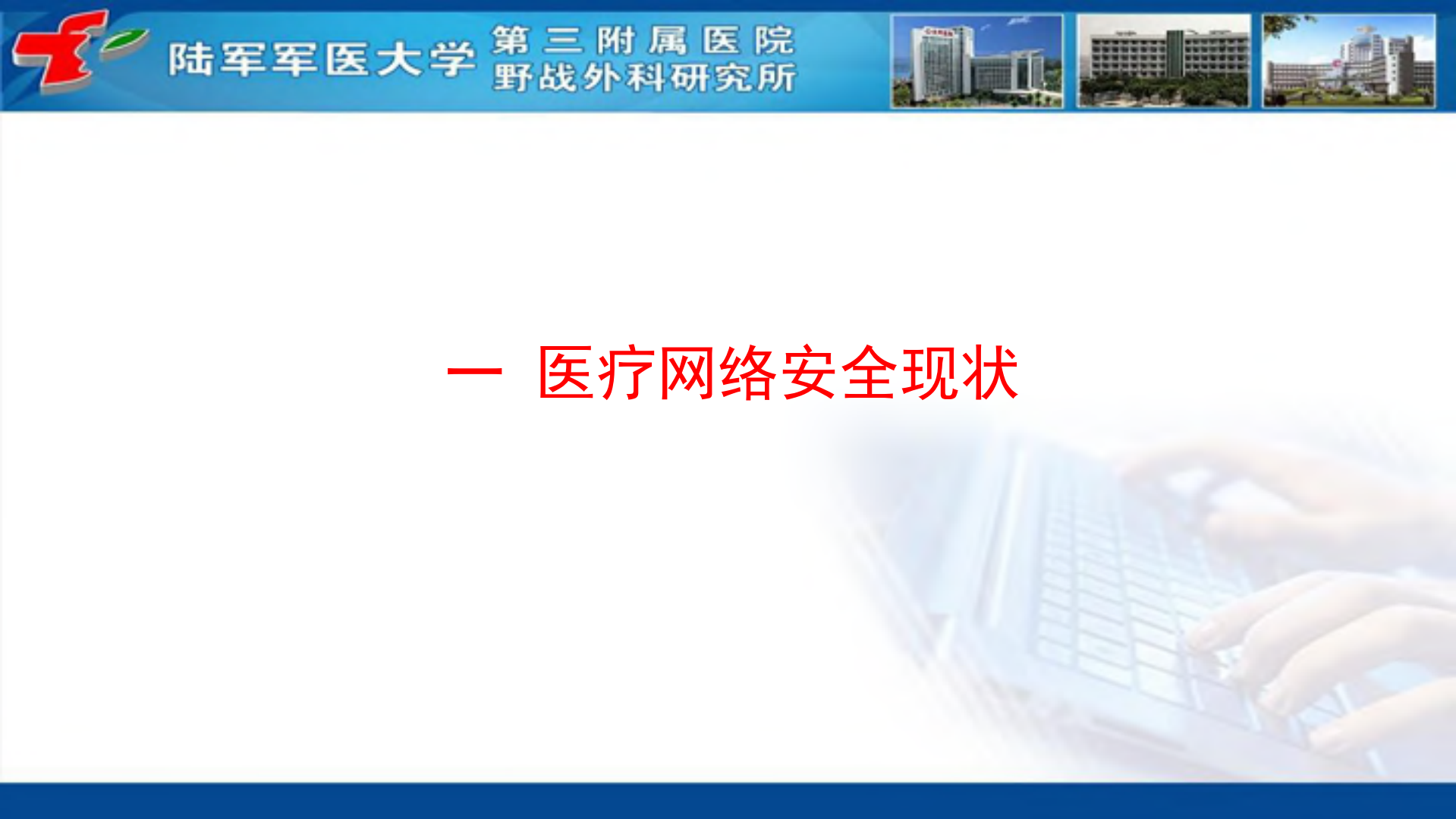 陆军军医大学 第三附属医院
野战外科研究所

一 医疗网络安全现状